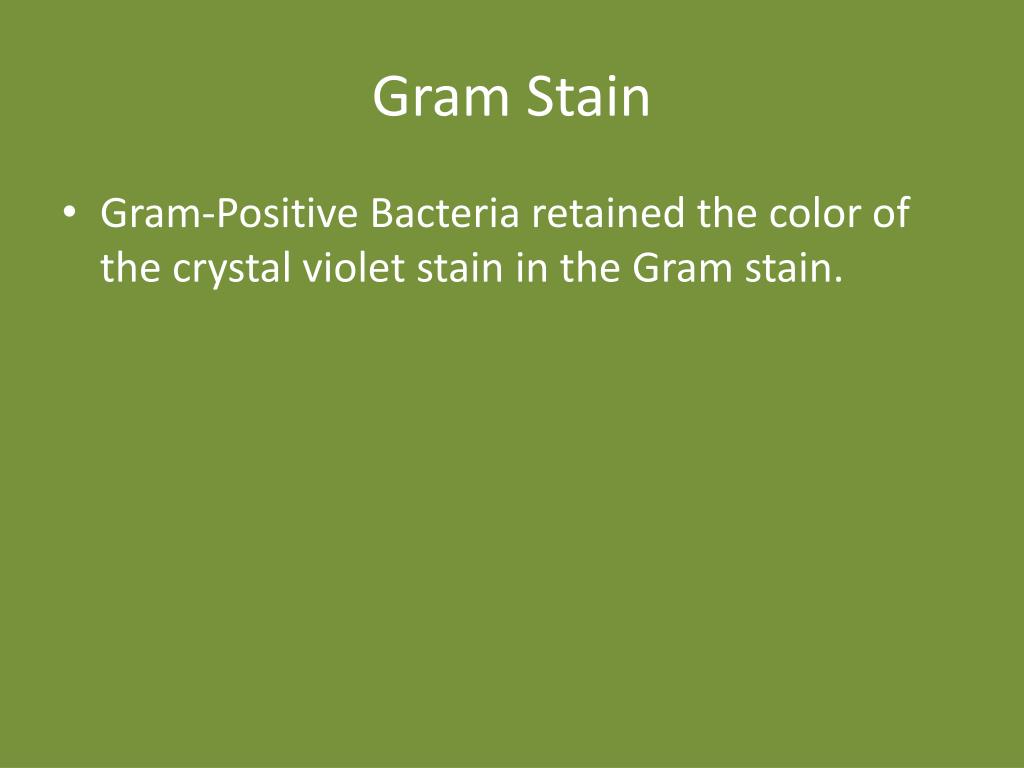 Gram Stain

• Gram-Positive Bacteria retained the color of the crystal violet stain in the Gram stain.